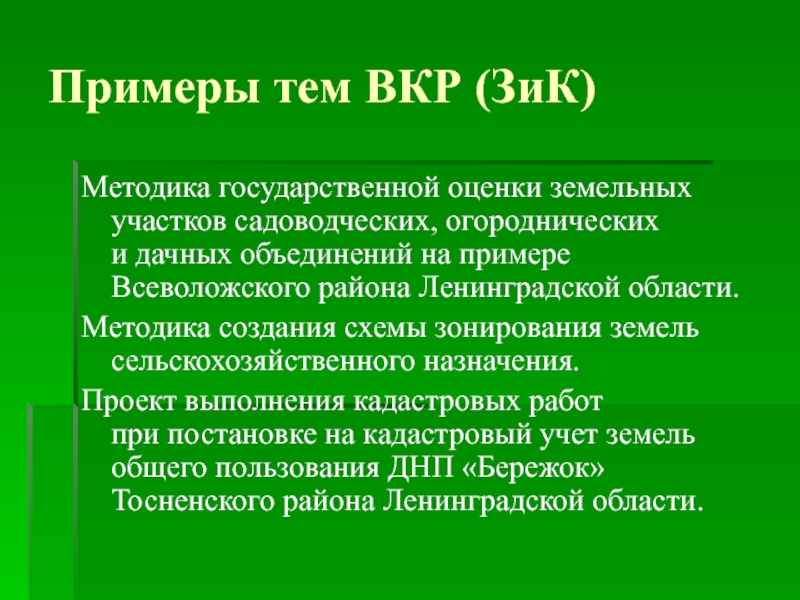 Примеры тем ВКР (ЗиК)

Методика государственной оценки земельных участков садоводческих, огороднических и дачных объединений на примере Всеволожского района Ленинградской области.

Методика создания схемы зонирования земель сельскохозяйственного назначения.

Проект выполнения кадастровых работ при постановке на кадастровый учет земель общего пользования ДНП «Бережок» Тосненского района Ленинградской области.